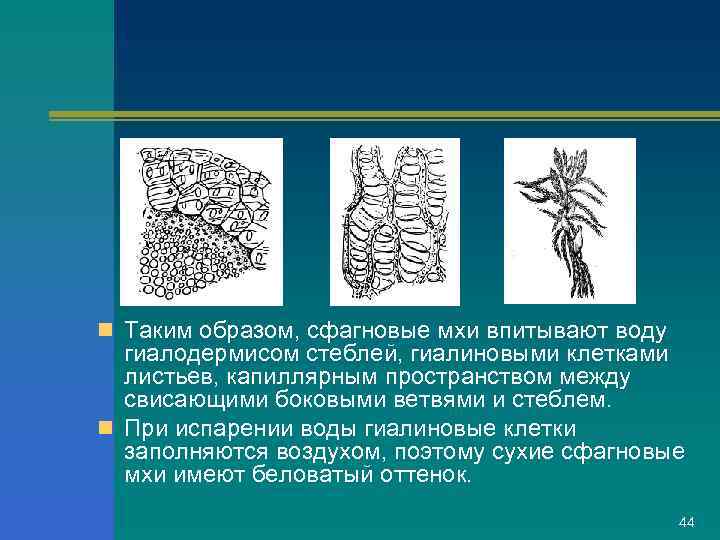 Таким образом, сфагновые мхи впитывают воду гиалодермисом стеблей, гиалиновыми клетками листьев, капиллярным пространством между свисающими боковыми ветвями и стеблем.

При испарении воды гиалиновые клетки заполняются воздухом, поэтому сухие сфагновые мхи имеют беловатый оттенок.

44